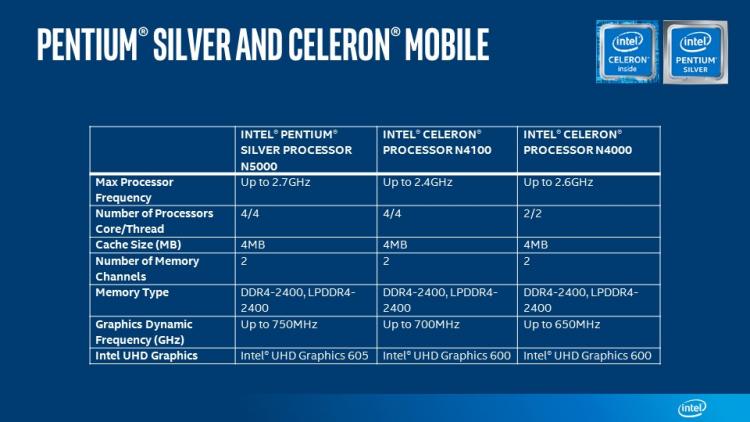 PENTIUM® SILVER AND CELERON® MOBILE

intel CELERON inside

intel PENTIUM SILVER

|  | INTEL® PENTIUM® SILVER PROCESSOR N5000 | INTEL® CELERON® PROCESSOR N4100 | INTEL® CELERON® PROCESSOR N4000 |
|---|---|---|---|
| Max Processor Frequency | Up to 2.7GHz | Up to 2.4GHz | Up to 2.6GHz |
| Number of Processors Core/Thread | 4/4 | 4/4 | 2/2 |
| Cache Size (MB) | 4MB | 4MB | 4MB |
| Number of Memory Channels | 2 | 2 | 2 |
| Memory Type | DDR4-2400, LPDDR4-2400 | DDR4-2400, LPDDR4-2400 | DDR4-2400, LPDDR4-2400 |
| Graphics Dynamic Frequency (GHz) | Up to 750MHz | Up to 700MHz | Up to 650MHz |
| Intel UHD Graphics | Intel® UHD Graphics 605 | Intel® UHD Graphics 600 | Intel® UHD Graphics 600 |

intel